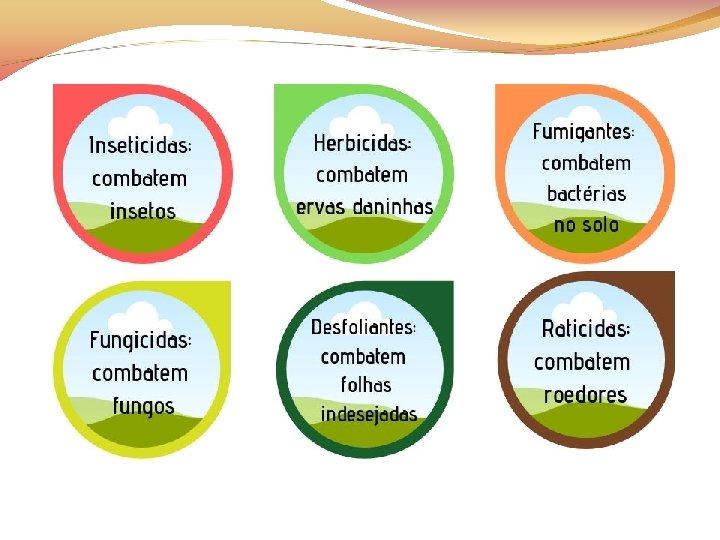 Inseticidas: combatem insetos

Herbicidas: combatem ervas daninhas

Fumigantes: combatem bactérias no solo

Fungicidas: combatem fungos

Desfoliantes: combatem folhas indesejadas

Raticidas: combatem roedores